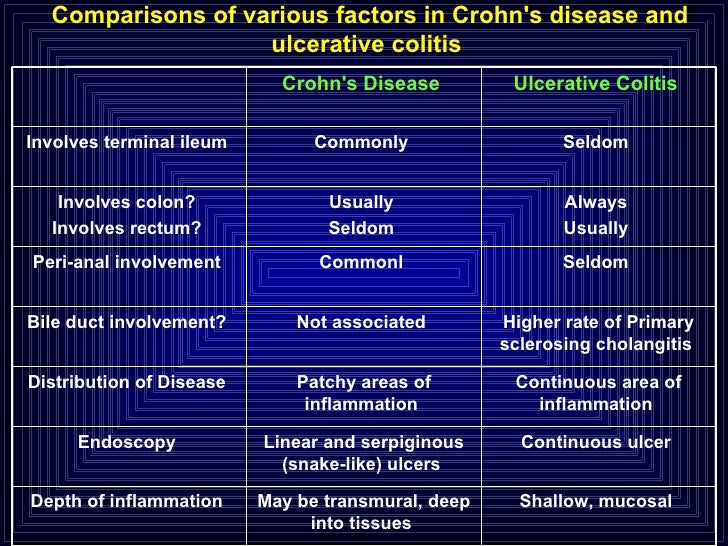 Comparisons of various factors in Crohn's disease and ulcerative colitis

| | Crohn's Disease | Ulcerative Colitis |
|---|---|---|
| Involves terminal ileum | Commonly | Seldom |
| Involves colon? Involves rectum? | Usually Seldom | Always Usually |
| Peri-anal involvement | Commonl | Seldom |
| Bile duct involvement? | Not associated | Higher rate of Primary sclerosing cholangitis |
| Distribution of Disease | Patchy areas of inflammation | Continuous area of inflammation |
| Endoscopy | Linear and serpiginous (snake-like) ulcers | Continuous ulcer |
| Depth of inflammation | May be transmural, deep into tissues | Shallow, mucosal |